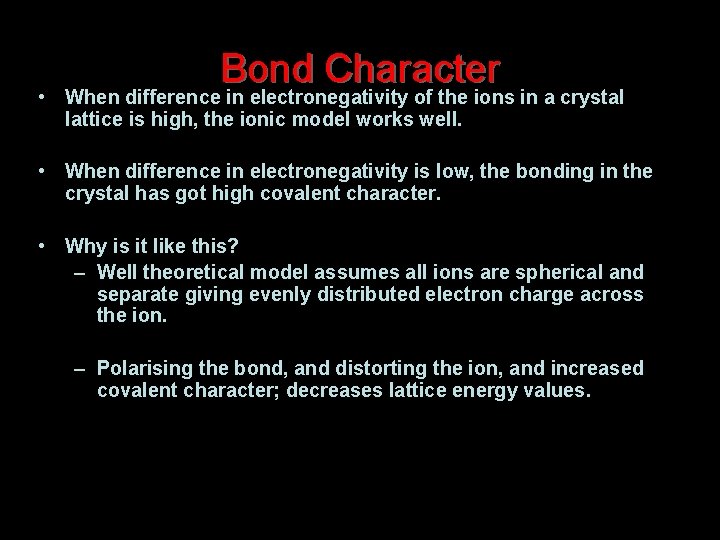 Bond Character

• When difference in electronegativity of the ions in a crystal lattice is high, the ionic model works well.

• When difference in electronegativity is low, the bonding in the crystal has got high covalent character.

• Why is it like this?
– Well theoretical model assumes all ions are spherical and separate giving evenly distributed electron charge across the ion.

– Polarising the bond, and distorting the ion, and increased covalent character; decreases lattice energy values.